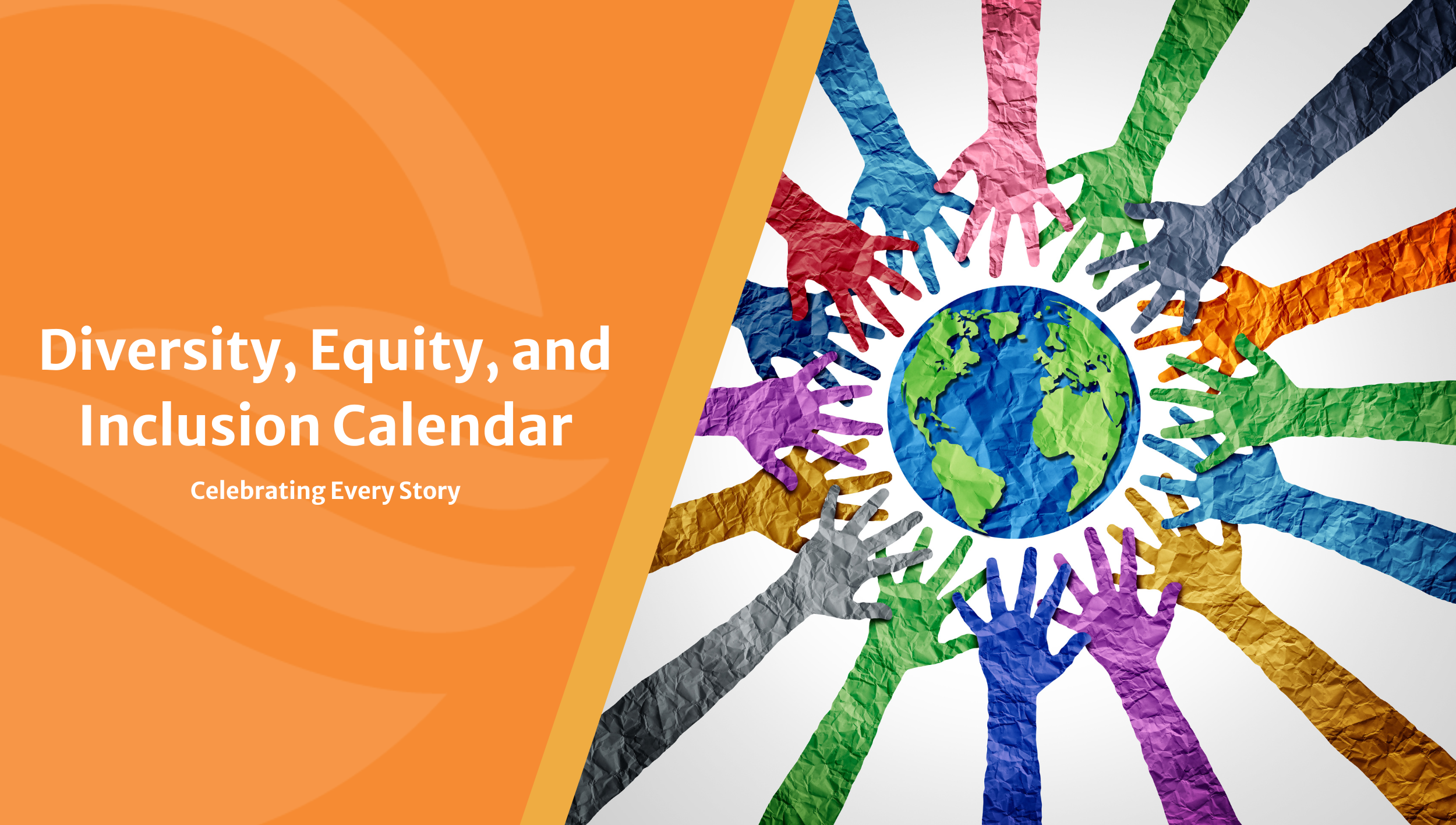 Diversity, Equity, and Inclusion Calendar

Celebrating Every Story